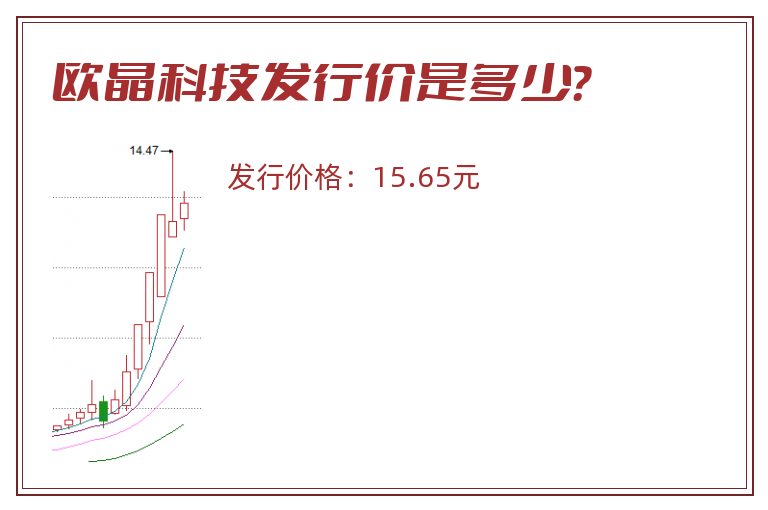 欧晶科技发行价是多少?

14.47

发行价格：15.65元